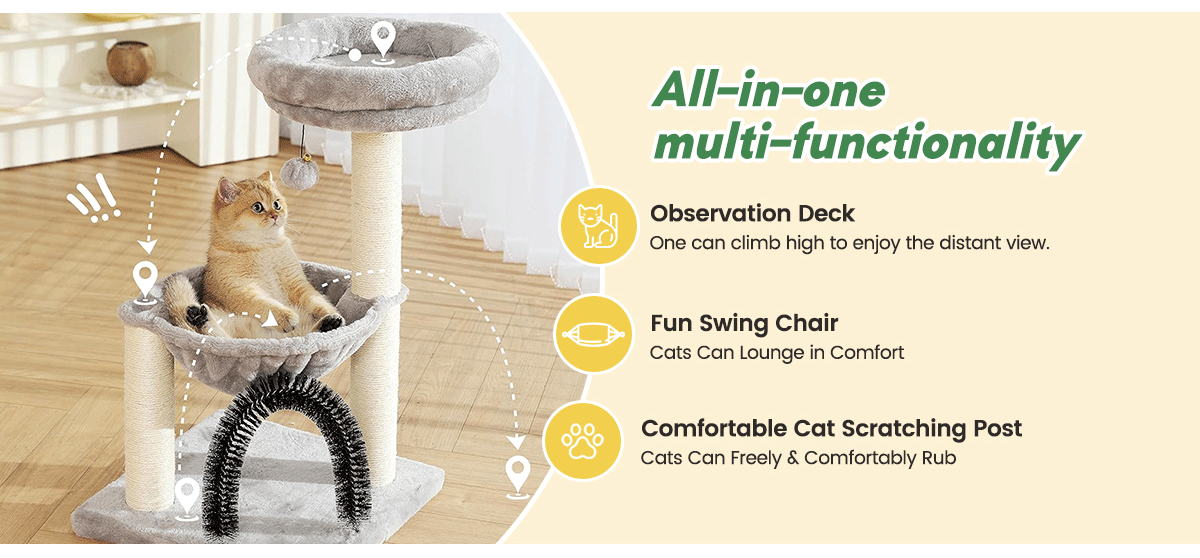 All-in-one multi-functionality

Observation Deck
One can climb high to enjoy the distant view.

Fun Swing Chair
Cats Can Lounge in Comfort

Comfortable Cat Scratching Post
Cats Can Freely & Comfortably Rub